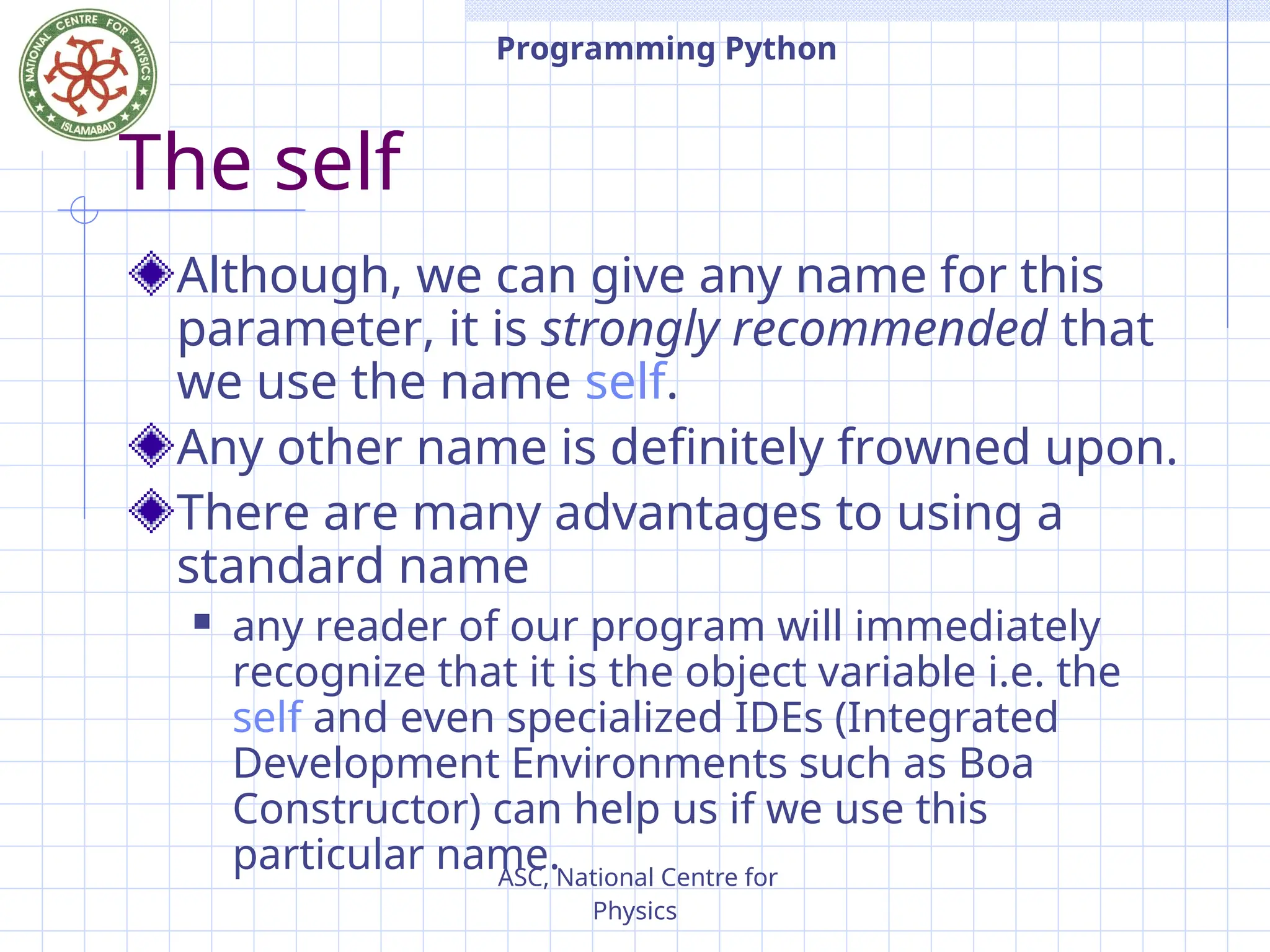 NATIONAL CENTRE FOR PHYSICS ISLAMABAD

Programming Python

The self

Although, we can give any name for this parameter, it is strongly recommended that we use the name self.

Any other name is definitely frowned upon.

There are many advantages to using a standard name

any reader of our program will immediately recognize that it is the object variable i.e. the self and even specialized IDEs (Integrated Development Environments such as Boa Constructor) can help us if we use this particular name.

ASC, National Centre for Physics